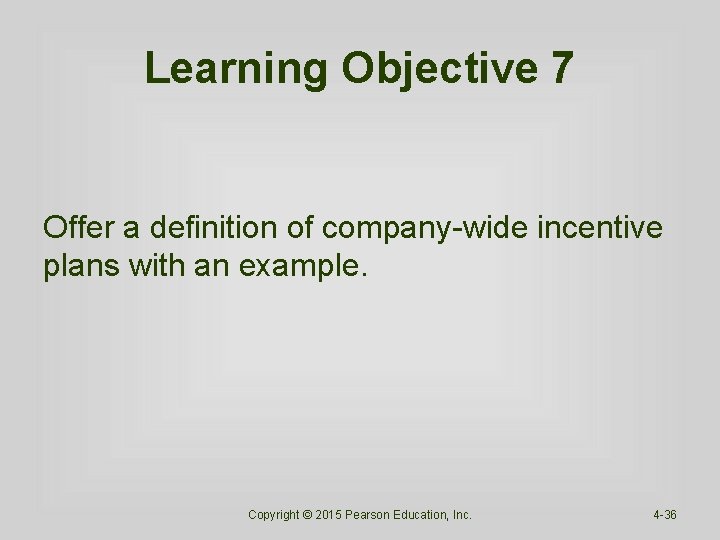 Learning Objective 7

Offer a definition of company-wide incentive plans with an example.

Copyright © 2015 Pearson Education, Inc.

4-36